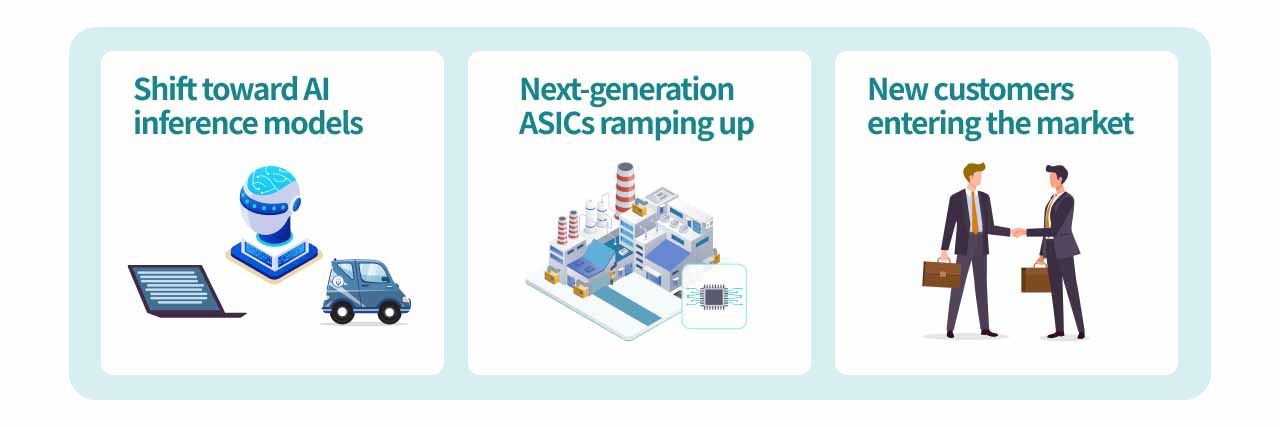 Shift toward AI inference models

Next-generation ASICs ramping up

New customers entering the market